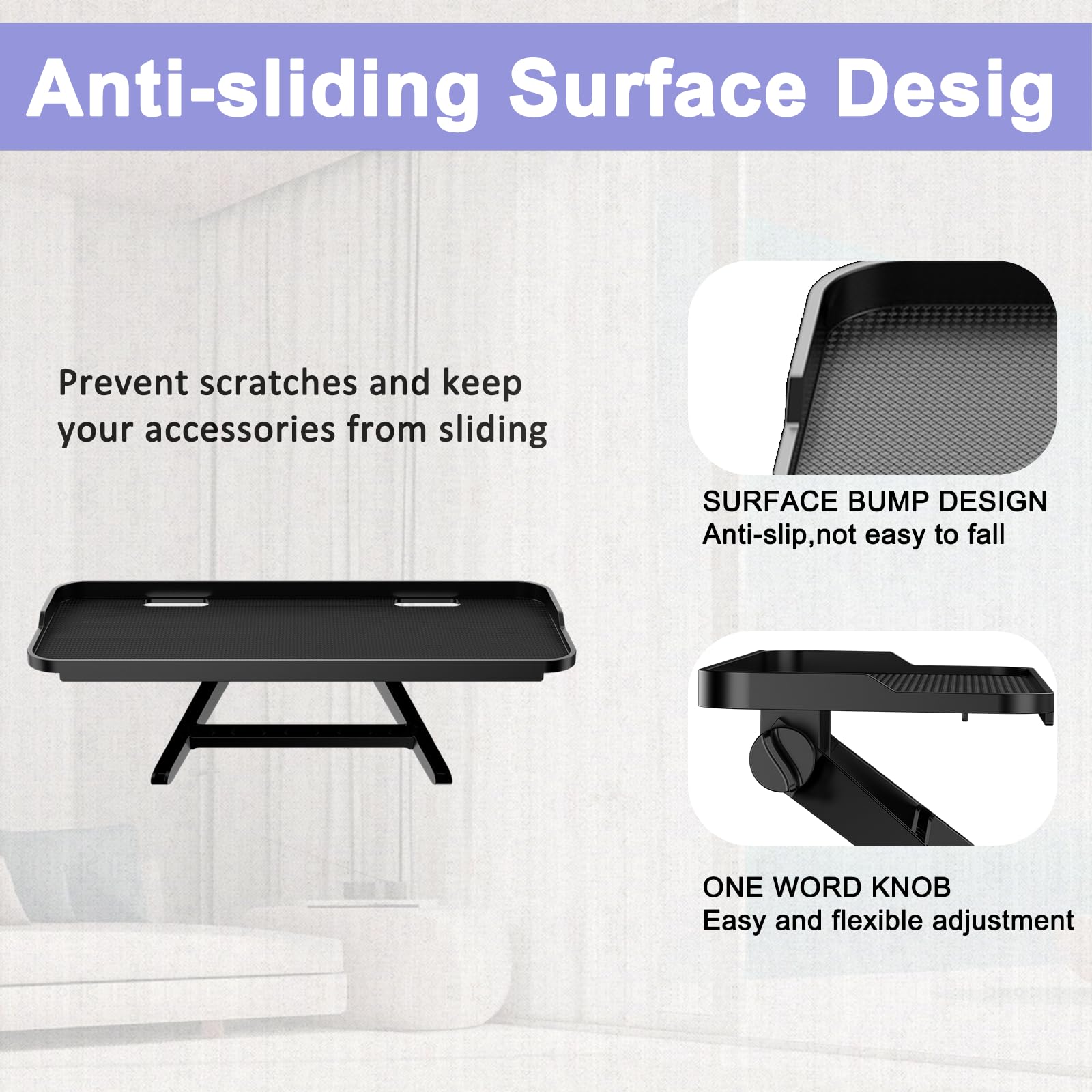 Anti-sliding Surface Desig

Prevent scratches and keep your accessories from sliding

SURFACE BUMP DESIGN
Anti-slip,not easy to fall

ONE WORD KNOB
Easy and flexible adjustment